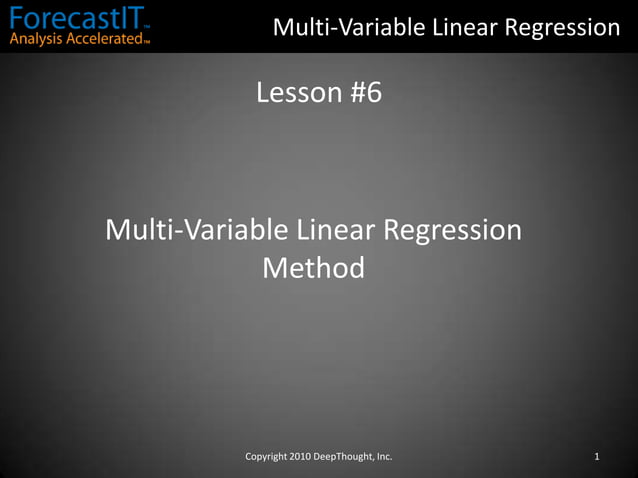 ForecastIT™
Analysis Accelerated™

Multi-Variable Linear Regression

Lesson #6

Multi-Variable Linear Regression Method

Copyright 2010 DeepThought, Inc.

1